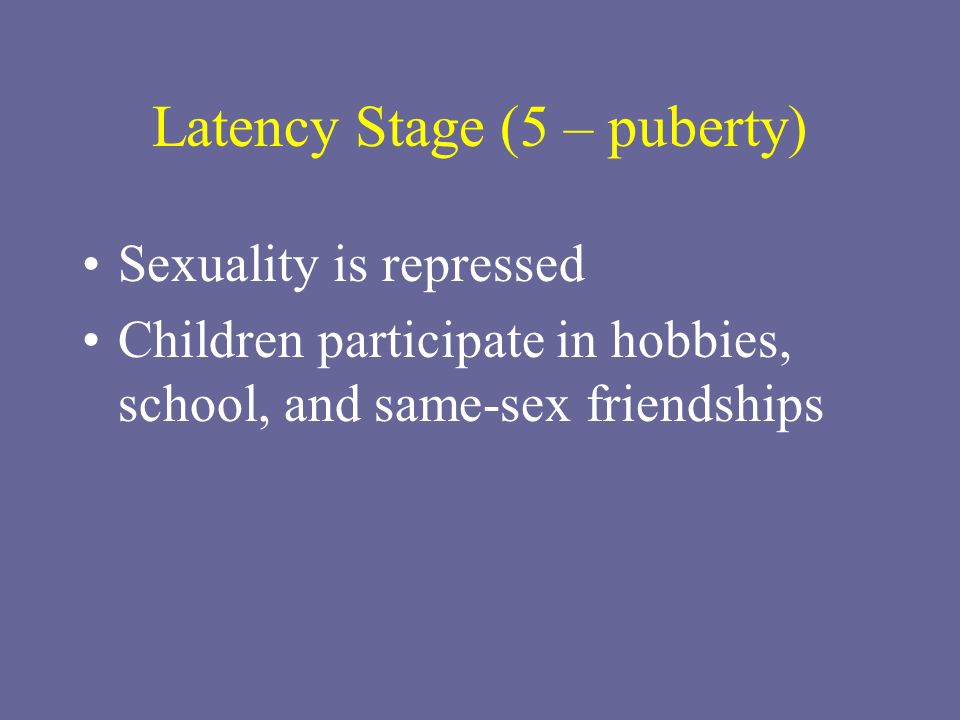 Latency Stage (5 – puberty)

• Sexuality is repressed
• Children participate in hobbies, school, and same-sex friendships